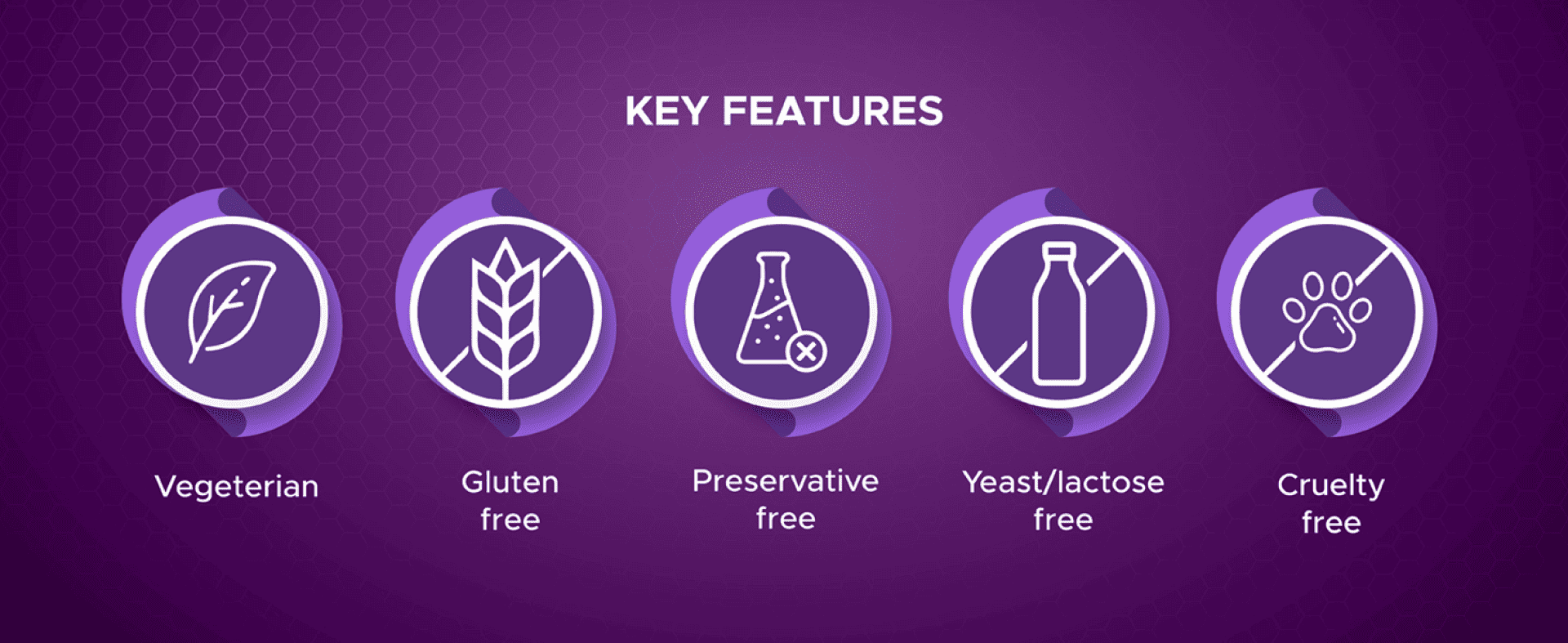 KEY FEATURES

Vegeterian

Gluten free

Preservative free

Yeast/lactose free

Cruelty free